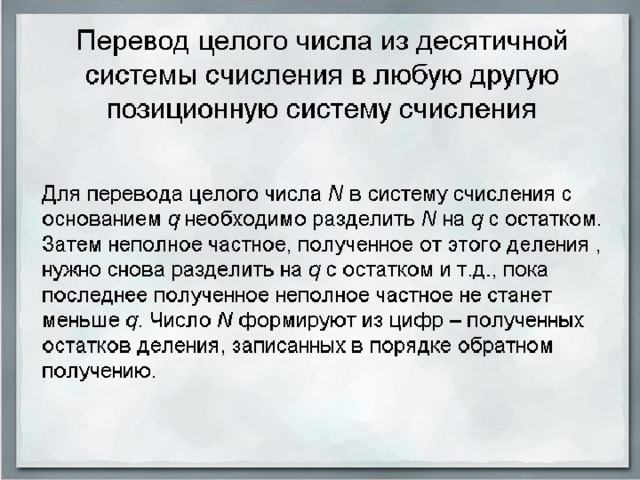 Перевод целого числа из десятичной системы счисления в любую другую позиционную систему счисления

Для перевода целого числа $N$ в систему счисления с основанием $q$ необходимо разделить $N$ на $q$ с остатком. Затем неполное частное, полученное от этого деления , нужно снова разделить на $q$ с остатком и т.д., пока последнее полученное неполное частное не станет меньше $q$. Число $N$ формируют из цифр – полученных остатков деления, записанных в порядке обратном получению.